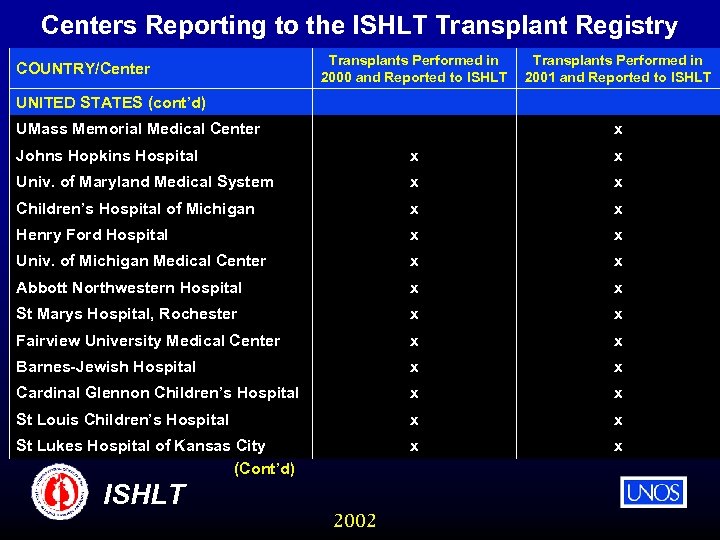 Centers Reporting to the ISHLT Transplant Registry

| COUNTRY/Center | Transplants Performed in 2000 and Reported to ISHLT | Transplants Performed in 2001 and Reported to ISHLT |
|---|---|---|
| UNITED STATES (cont'd) | | |
| UMass Memorial Medical Center | | x |
| Johns Hopkins Hospital | x | x |
| Univ. of Maryland Medical System | x | x |
| Children's Hospital of Michigan | x | x |
| Henry Ford Hospital | x | x |
| Univ. of Michigan Medical Center | x | x |
| Abbott Northwestern Hospital | x | x |
| St Marys Hospital, Rochester | x | x |
| Fairview University Medical Center | x | x |
| Barnes-Jewish Hospital | x | x |
| Cardinal Glennon Children's Hospital | x | x |
| St Louis Children's Hospital | x | x |
| St Lukes Hospital of Kansas City | x | x |

(Cont'd)

ISHLT

UNOS

2002